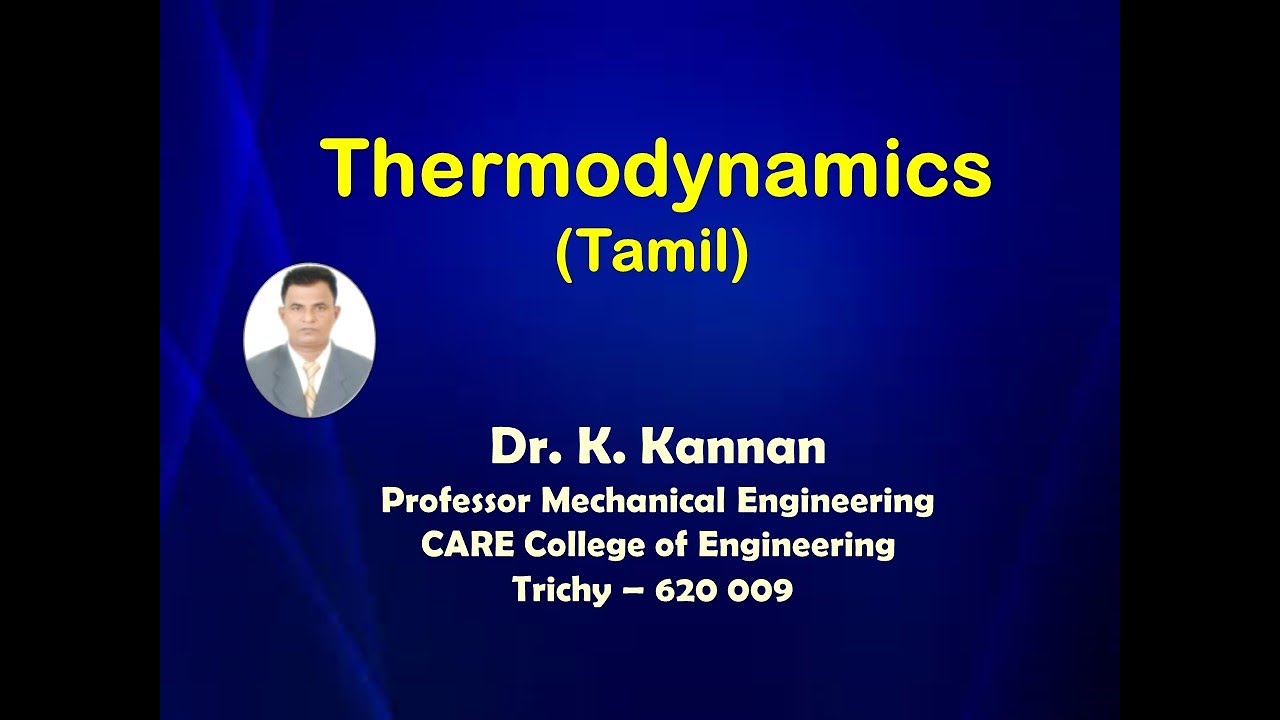 Thermodynamics
(Tamil)

Dr. K. Kannan
Professor Mechanical Engineering
CARE College of Engineering
Trichy – 620 009